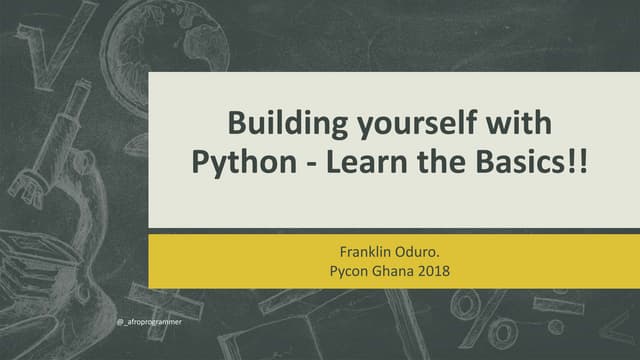 Building yourself with Python - Learn the Basics!!

Franklin Oduro.
Pycon Ghana 2018

@_afroprogrammer